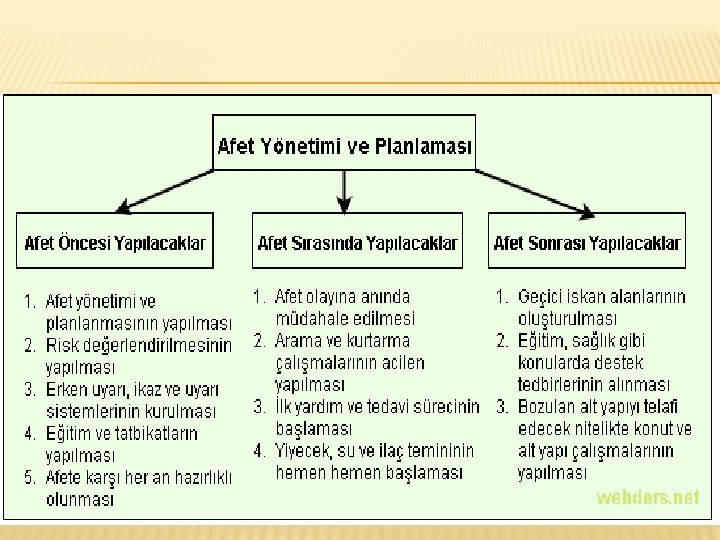 Afet Yönetimi ve Planlaması

Afet Öncesi Yapılacaklar

1. Afet yönetimi ve planlanmasının yapılması
2. Risk değerlendirilmesinin yapılması
3. Erken uyarı, ikaz ve uyarı sistemlerinin kurulması
4. Eğitim ve tatbikatların yapılması
5. Afete karşı her an hazırlıklı olunması

Afet Sırasında Yapılacaklar

1. Afet olayına anında müdahale edilmesi
2. Arama ve kurtarma çalışmalarının acilen yapılması
3. İlk yardım ve tedavi sürecinin başlaması
4. Yiyecek, su ve ilaç temininin hemen hemen başlaması

Afet Sonrası Yapılacaklar

1. Geçici iskan alanlarının oluşturulması
2. Eğitim, sağlık gibi konularda destek tedbirlerinin alınması
3. Bozulan alt yapıyı telafi edecek nitelikte konut ve alt yapı çalışmalarının yapılması

webders.net